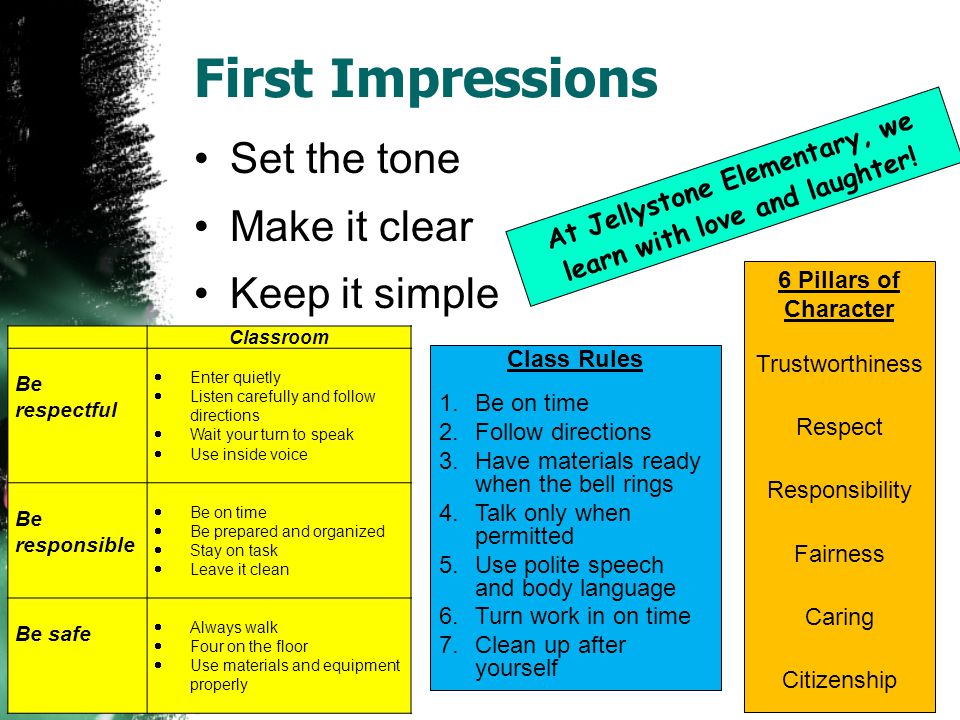 First Impressions

• Set the tone
• Make it clear
• Keep it simple

At Jellystone Elementary, we learn with love and laughter!

| | Classroom |
|---|---|
| Be respectful | • Enter quietly • Listen carefully and follow directions • Wait your turn to speak • Use inside voice |
| Be responsible | • Be on time • Be prepared and organized • Stay on task • Leave it clean |
| Be safe | • Always walk • Four on the floor • Use materials and equipment properly |

Class Rules
1. Be on time
2. Follow directions
3. Have materials ready when the bell rings
4. Talk only when permitted
5. Use polite speech and body language
6. Turn work in on time
7. Clean up after yourself

6 Pillars of Character

Trustworthiness

Respect

Responsibility

Fairness

Caring

Citizenship